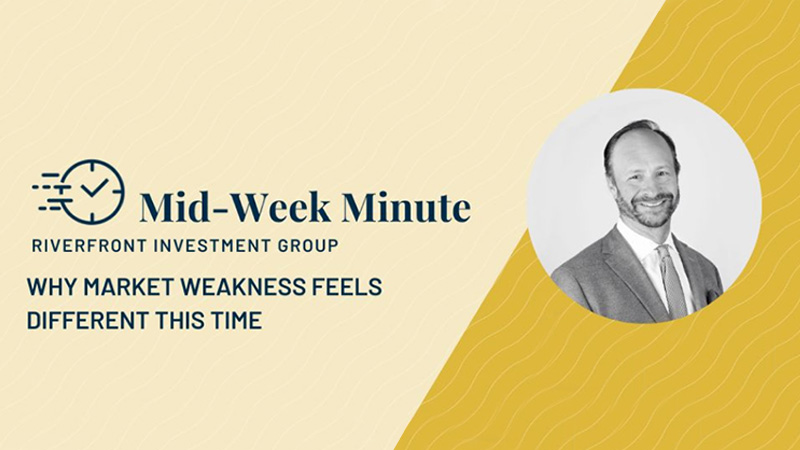 Mid-Week Minute
RIVERFRONT INVESTMENT GROUP

WHY MARKET WEAKNESS FEELS DIFFERENT THIS TIME